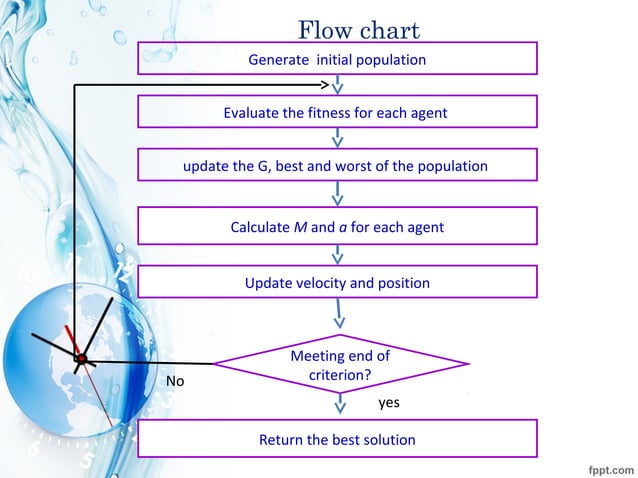 Flow chart

Generate initial population

Evaluate the fitness for each agent

update the G, best and worst of the population

Calculate $M$ and $a$ for each agent

Update velocity and position

Meeting end of criterion?

No

yes

Return the best solution

fppt.com